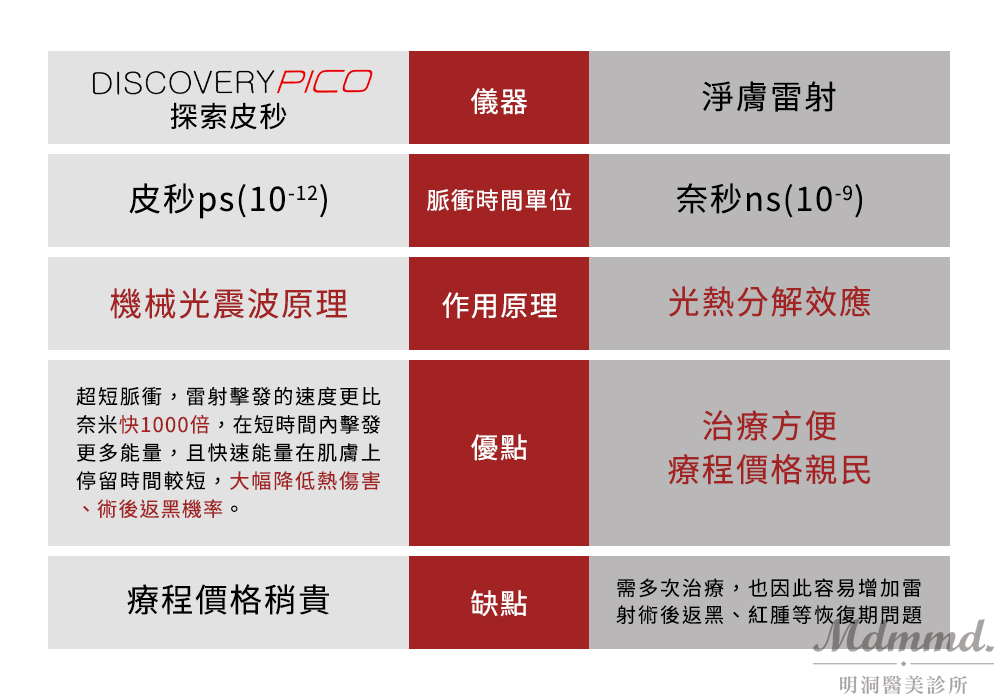 | DISCOVERYPICO 探索皮秒 | 儀器 | 淨膚雷射 |
|---|---|---|
| 皮秒ps($10^{-12}$) | 脈衝時間單位 | 奈秒ns($10^{-9}$) |
| 機械光震波原理 | 作用原理 | 光熱分解效應 |
| 超短脈衝，雷射擊發的速度更比奈米快1000倍，在短時間內擊發更多能量，且快速能量在肌膚上停留時間較短，大幅降低熱傷害、術後返黑機率。 | 優點 | 治療方便 療程價格親民 |
| 療程價格稍貴 | 缺點 | 需多次治療，也因此容易增加雷射術後返黑、紅腫等恢復期問題 |

Mdmmd.
明洞醫美診所